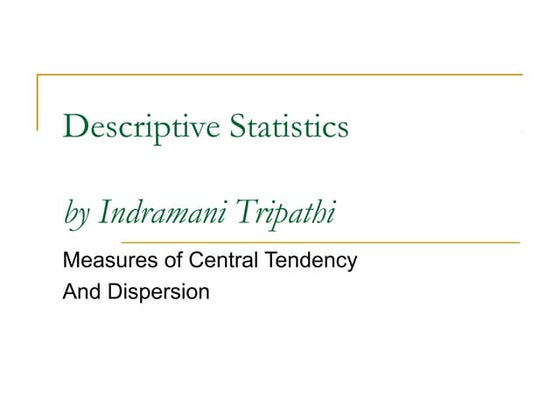 Descriptive Statistics

by Indramani Tripathi

Measures of Central Tendency
And Dispersion